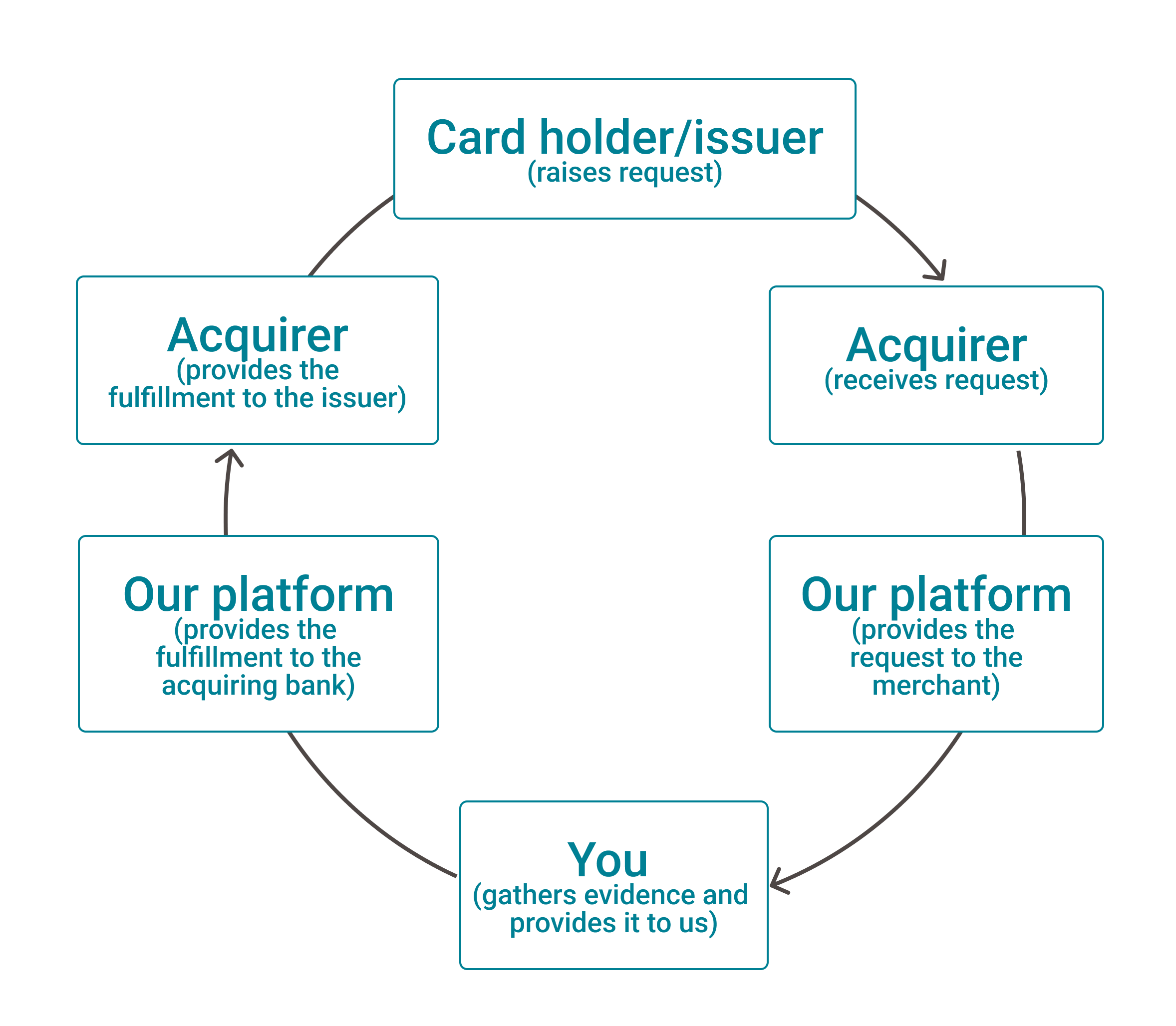 Card holder/issuer
(raises request)

Acquirer
(receives request)

Our platform
(provides the request to the merchant)

You
(gathers evidence and provides it to us)

Our platform
(provides the fulfillment to the acquiring bank)

Acquirer
(provides the fulfillment to the issuer)